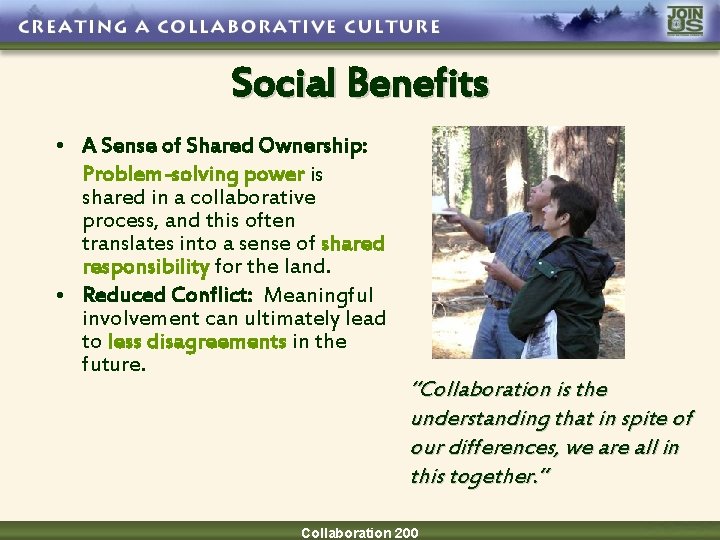 CREATING A COLLABORATIVE CULTURE

JOIN US

Social Benefits

• A Sense of Shared Ownership: Problem-solving power is shared in a collaborative process, and this often translates into a sense of shared responsibility for the land.

• Reduced Conflict: Meaningful involvement can ultimately lead to less disagreements in the future.

"Collaboration is the understanding that in spite of our differences, we are all in this together."

Collaboration 200